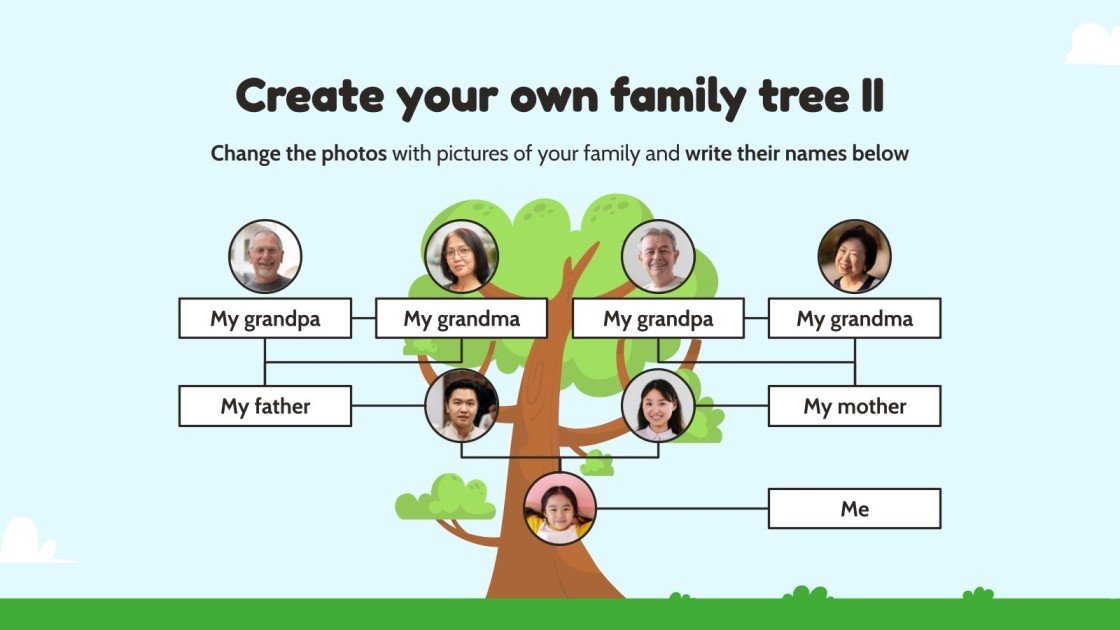 Create your own family tree II

Change the photos with pictures of your family and write their names below

My grandpa

My grandma

My grandpa

My grandma

My father

My mother

Me